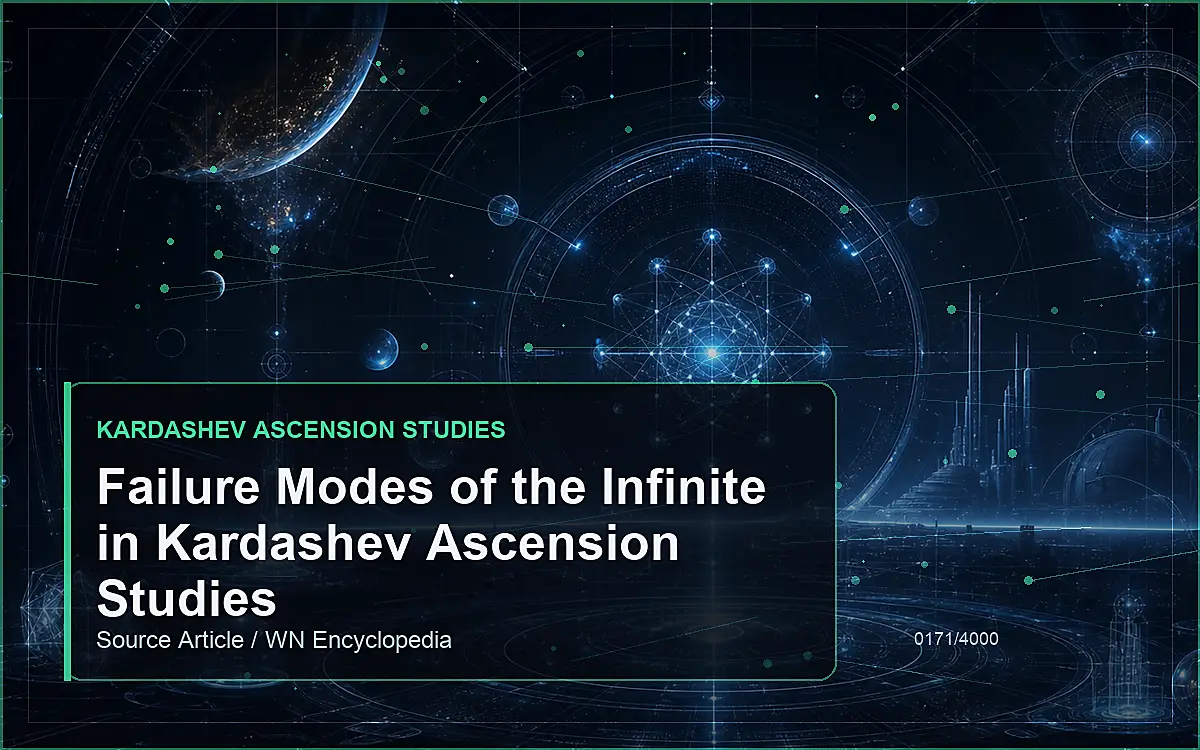 KARDASHEV ASCENSION STUDIES

Failure Modes of the Infinite in Kardashev Ascension Studies

Source Article / WN Encyclopedia

0171/4000